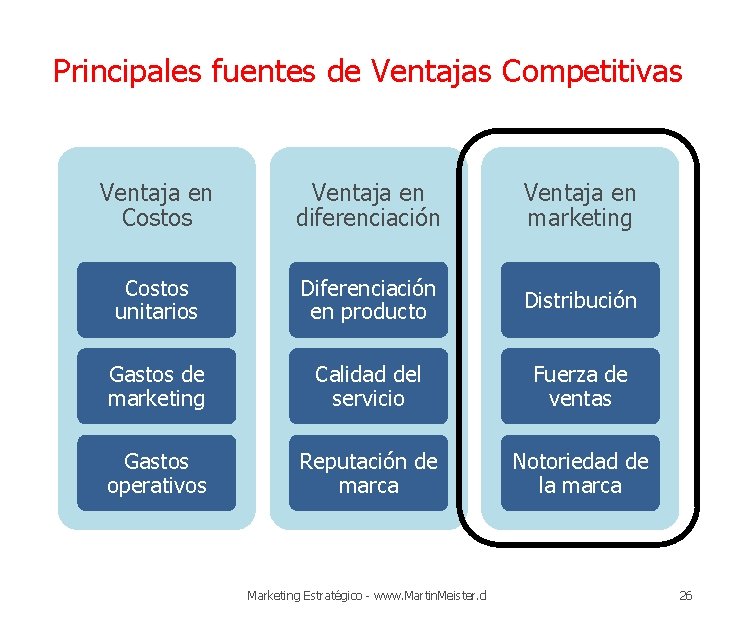 Principales fuentes de Ventajas Competitivas

Ventaja en Costos

Costos unitarios

Gastos de marketing

Gastos operativos

Ventaja en diferenciación

Diferenciación en producto

Calidad del servicio

Reputación de marca

Ventaja en marketing

Distribución

Fuerza de ventas

Notoriedad de la marca

Marketing Estratégico - www.MartinMeister.cl

26